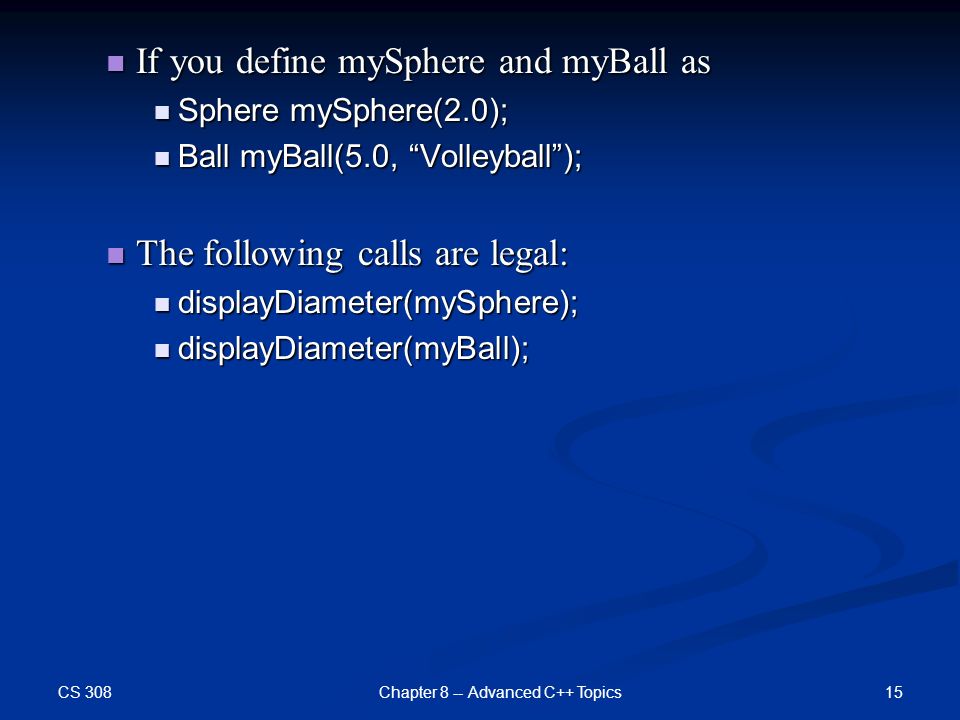 If you define mySphere and myBall as

Sphere mySphere(2.0);

Ball myBall(5.0, “Volleyball”);

The following calls are legal:

displayDiameter(mySphere);

displayDiameter(myBall);

CS 308

Chapter 8 -- Advanced C++ Topics

15